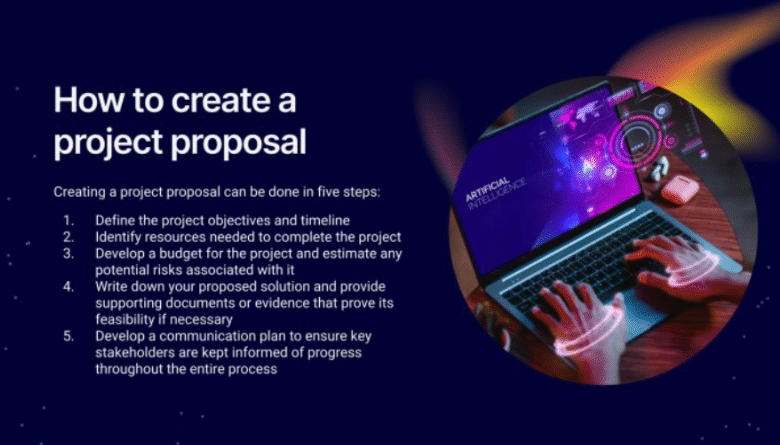 How to create a project proposal

Creating a project proposal can be done in five steps:

1. Define the project objectives and timeline
2. Identify resources needed to complete the project
3. Develop a budget for the project and estimate any potential risks associated with it
4. Write down your proposed solution and provide supporting documents or evidence that prove its feasibility if necessary
5. Develop a communication plan to ensure key stakeholders are kept informed of progress throughout the entire process

ARTIFICIAL INTELLIGENCE